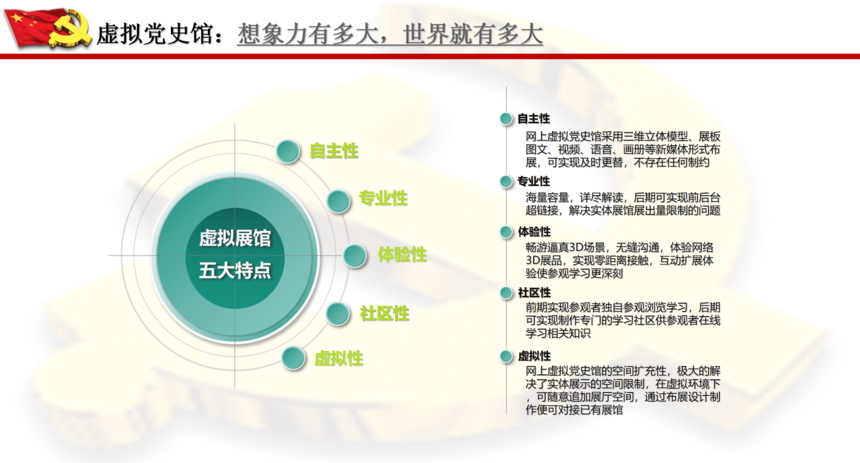 虚拟党史馆：想象力有多大，世界就有多大

虚拟展馆
五大特点

自主性

专业性

体验性

社区性

虚拟性

自主性
网上虚拟党史馆采用三维立体模型、展板图文、视频、语音、画册等新媒体形式布展，可实现及时更替，不存在任何制约

专业性
海量容量，详尽解读，后期可实现前后台超链接，解决实体展馆展出量限制的问题

体验性
畅游逼真3D场景，无缝沟通，体验网络3D展品，实现零距离接触，互动扩展体验使参观学习更深刻

社区性
前期实现参观者独自参观浏览学习，后期可实现制作专门的学习社区供参观者在线学习相关知识

虚拟性
网上虚拟党史馆的空间扩充性，极大的解决了实体展示的空间限制，在虚拟环境下，可随意追加展厅空间，通过布展设计制作便可对接已有展馆